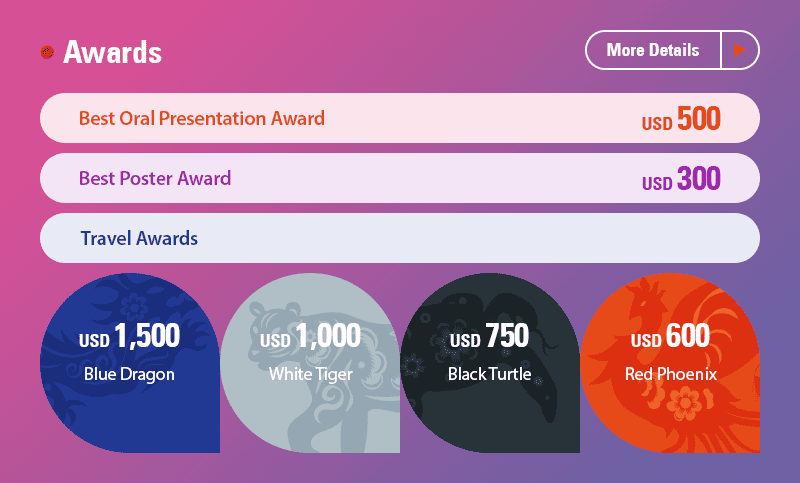 Awards

More Details

Best Oral Presentation Award USD 500

Best Poster Award USD 300

Travel Awards

USD 1,500
Blue Dragon

USD 1,000
White Tiger

USD 750
Black Turtle

USD 600
Red Phoenix